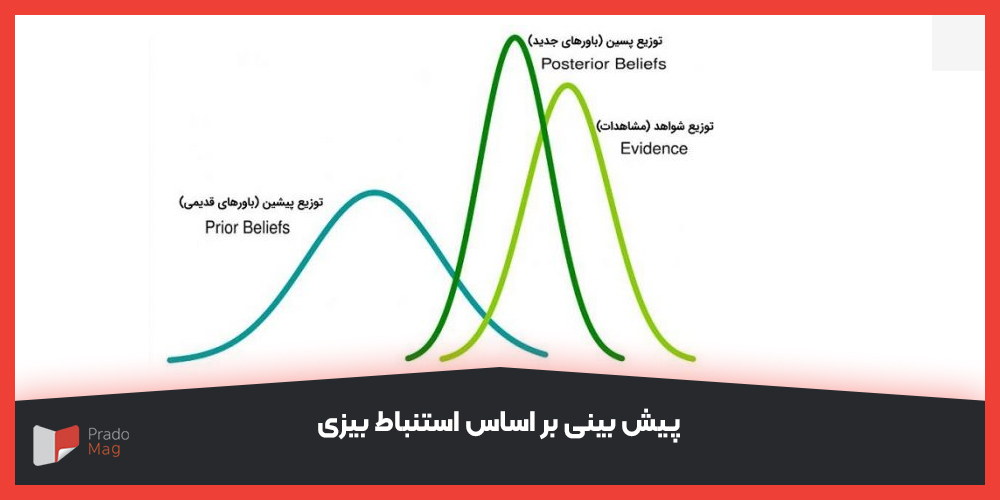 توزیع پسین (باورهای جدید)
Posterior Beliefs

توزیع شواهد (مشاهدات)
Evidence

توزیع پیشین (باورهای قدیمی)
Prior Beliefs

پیش بینی بر اساس استنباط بیزی

Prado
Mag